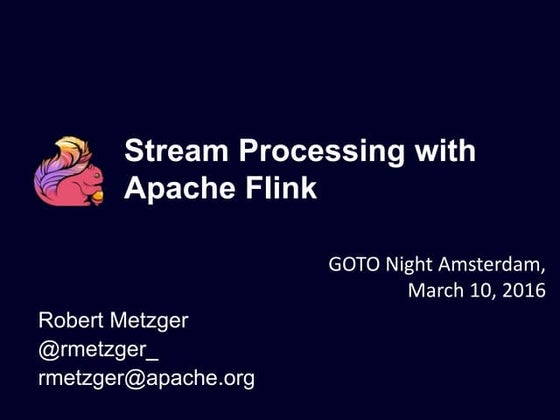 Stream Processing with Apache Flink

GOTO Night Amsterdam, March 10, 2016

Robert Metzger
@rmetzger_
rmetzger@apache.org